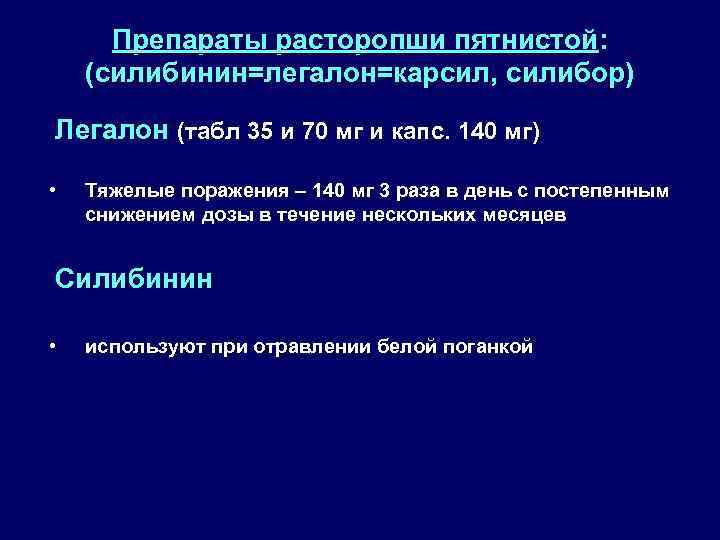 Препараты расторопши пятнистой: (силибинин=легалон=карсил, силибор)

Легалон (табл 35 и 70 мг и капс. 140 мг)

• Тяжелые поражения – 140 мг 3 раза в день с постепенным снижением дозы в течение нескольких месяцев

Силибинин

• используют при отравлении белой поганкой